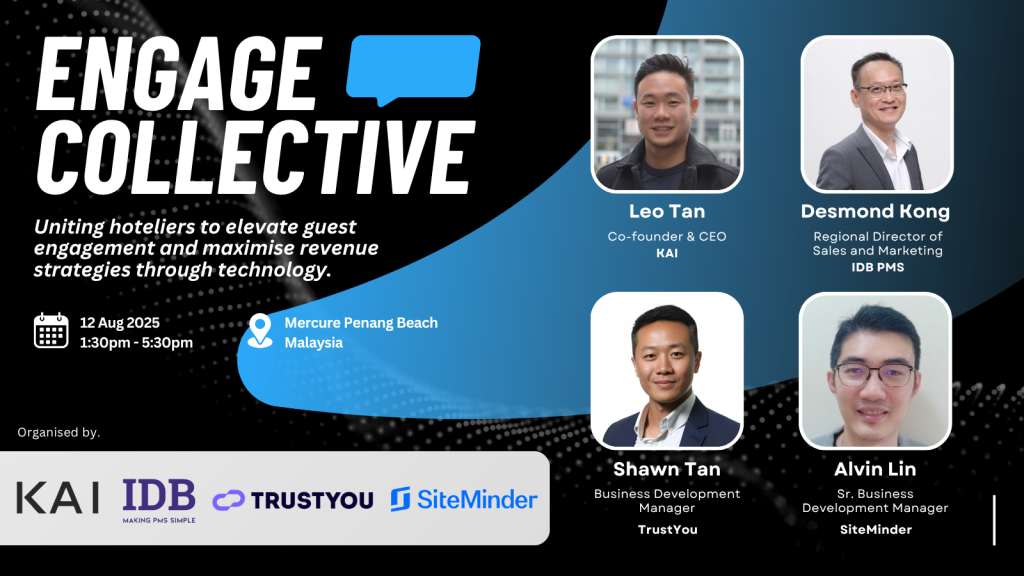 ENGAGE COLLECTIVE

Uniting hoteliers to elevate guest engagement and maximise revenue strategies through technology.

12 Aug 2025
1:30pm - 5:30pm

Mercure Penang Beach
Malaysia

Organised by.

KAI IDB MAKING PMS SIMPLE TRUSTYOU SiteMinder

Leo Tan
Co-founder & CEO
KAI

Desmond Kong
Regional Director of Sales and Marketing
IDB PMS

Shawn Tan
Business Development Manager
TrustYou

Alvin Lin
Sr. Business Development Manager
SiteMinder